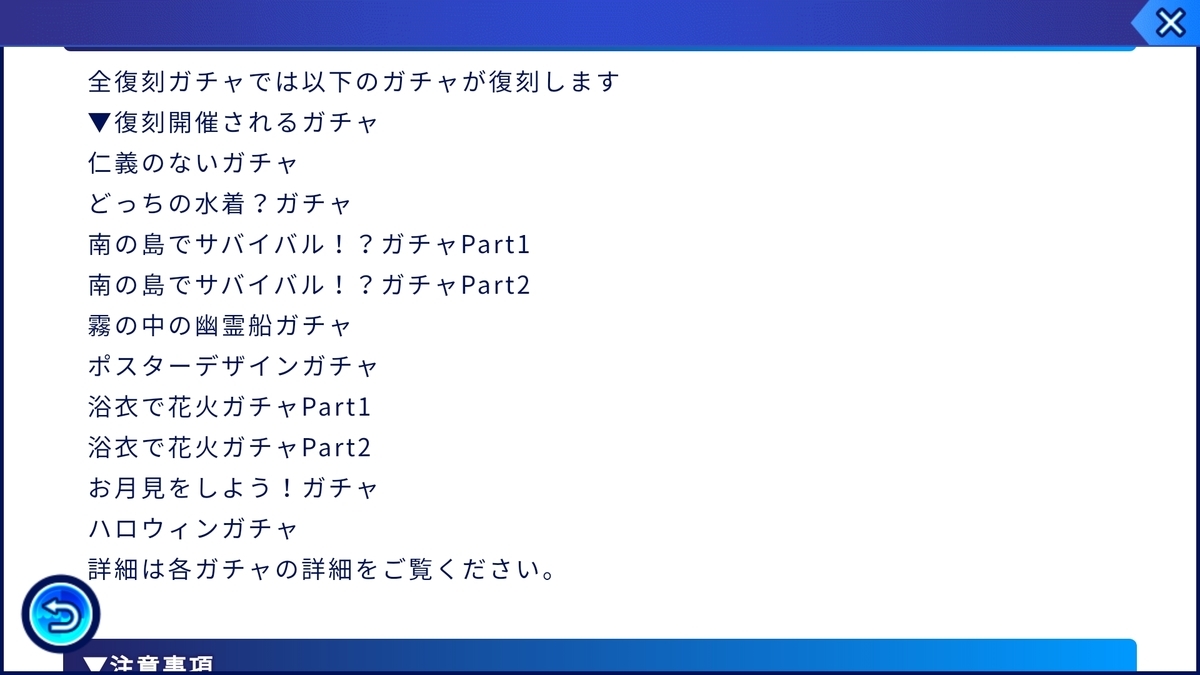 全復刻ガチャでは以下のガチャが復刻します
▼復刻開催されるガチャ
仁義のないガチャ
どっちの水着？ガチャ
南の島でサバイバル！？ガチャPart1
南の島でサバイバル！？ガチャPart2
霧の中の幽霊船ガチャ
ポスターデザインガチャ
浴衣で花火ガチャPart1
浴衣で花火ガチャPart2
お月見をしよう！ガチャ
ハロウィンガチャ
詳細は各ガチャの詳細をご覧ください。

▼注意事項